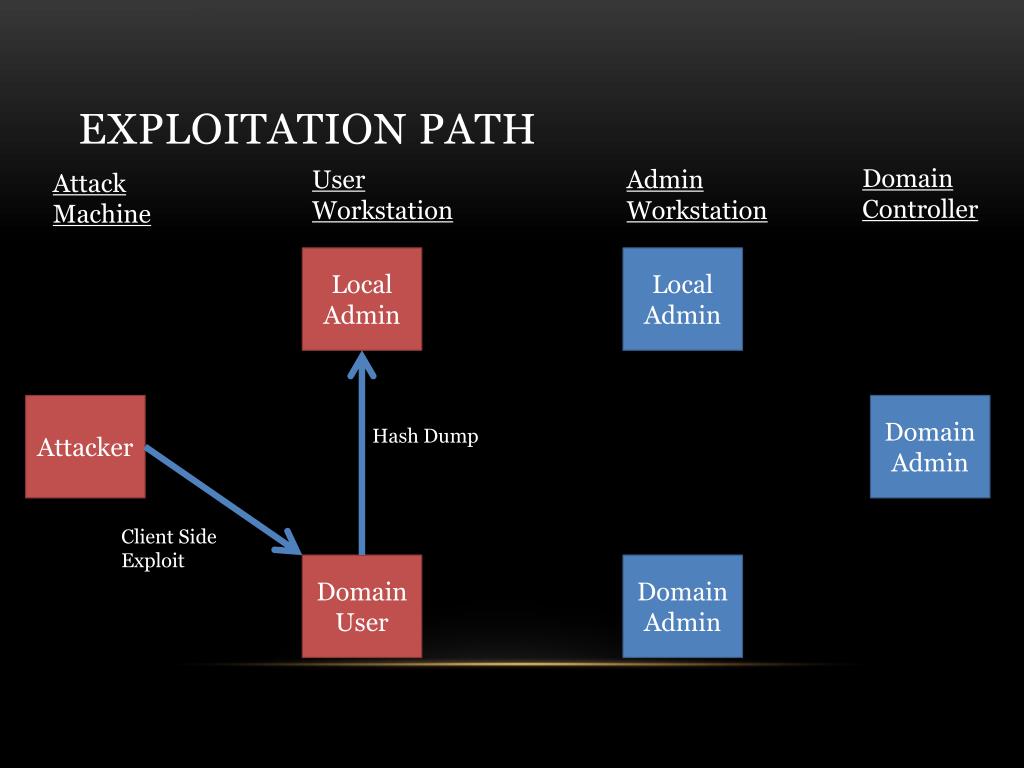 EXPLOITATION PATH

Attack Machine

User Workstation

Admin Workstation

Domain Controller

Local Admin

Local Admin

Attacker

Hash Dump

Domain Admin

Client Side Exploit

Domain User

Domain Admin